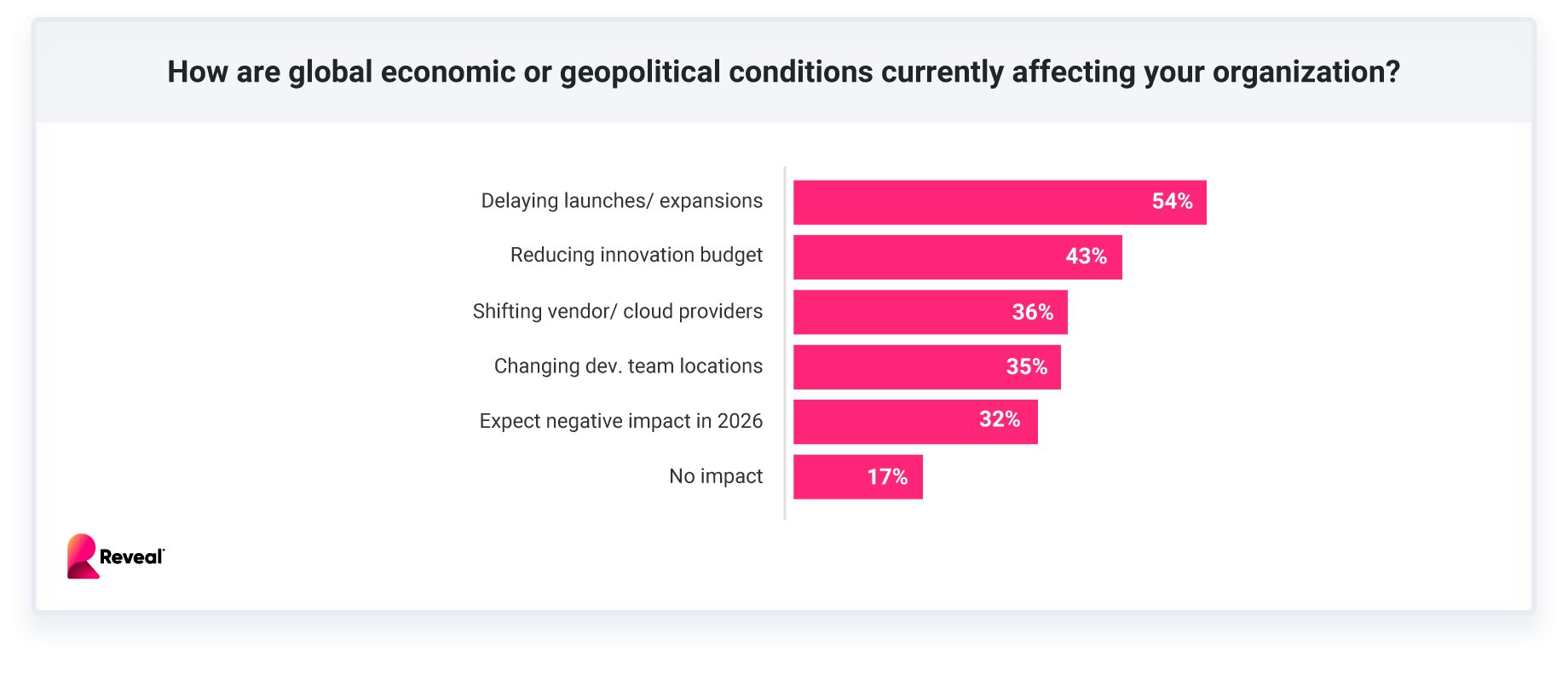 How are global economic or geopolitical conditions currently affecting your organization?

Delaying launches/ expansions 54%
Reducing innovation budget 43%
Shifting vendor/ cloud providers 36%
Changing dev. team locations 35%
Expect negative impact in 2026 32%
No impact 17%

Reveal